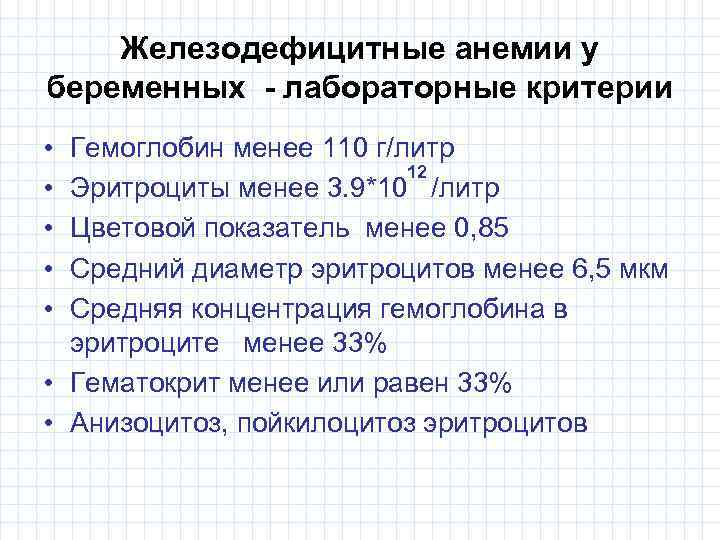 Железодефицитные анемии у беременных - лабораторные критерии

• Гемоглобин менее 110 г/литр
• Эритроциты менее $3.9*10^{12}$ /литр
• Цветовой показатель менее 0,85
• Средний диаметр эритроцитов менее 6,5 мкм
• Средняя концентрация гемоглобина в эритроците менее 33%
• Гематокрит менее или равен 33%
• Анизоцитоз, пойкилоцитоз эритроцитов